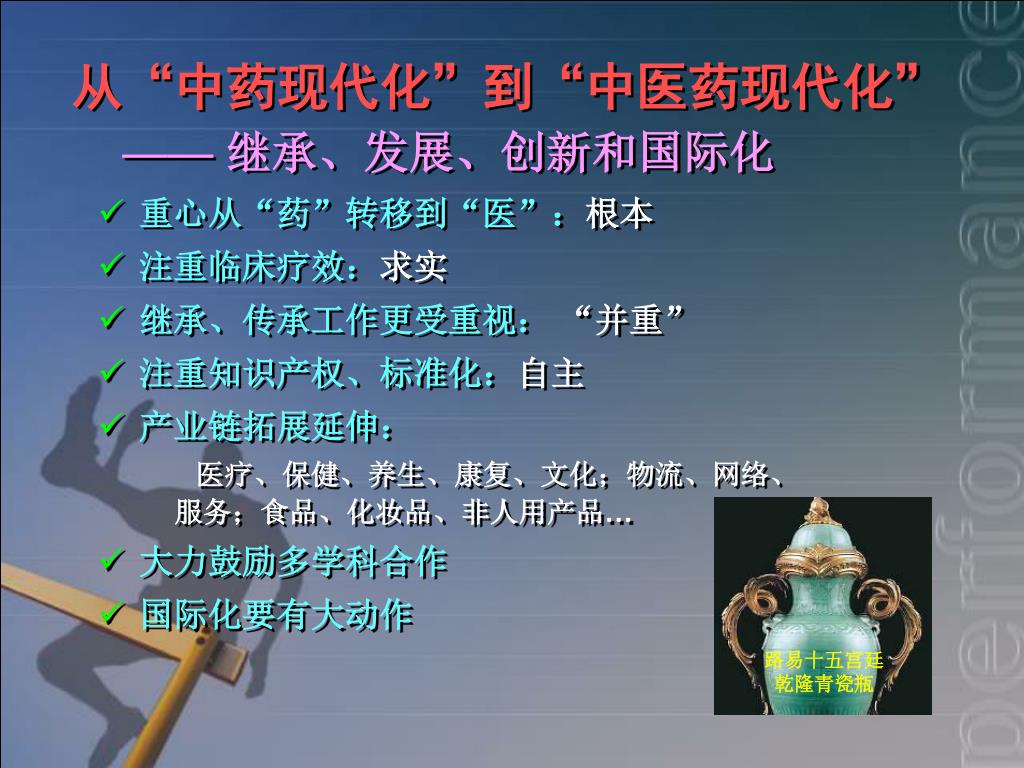 从“中药现代化”到“中医药现代化”
—— 继承、发展、创新和国际化

✓ 重心从“药”转移到“医”：根本
✓ 注重临床疗效：求实
✓ 继承、传承工作更受重视：“并重”
✓ 注重知识产权、标准化：自主
✓ 产业链拓展延伸：

医疗、保健、养生、康复、文化；物流、网络、服务；食品、化妆品、非人用产品…

✓ 大力鼓励多学科合作
✓ 国际化要有大动作

路易十五宫廷
乾隆青瓷瓶

performance